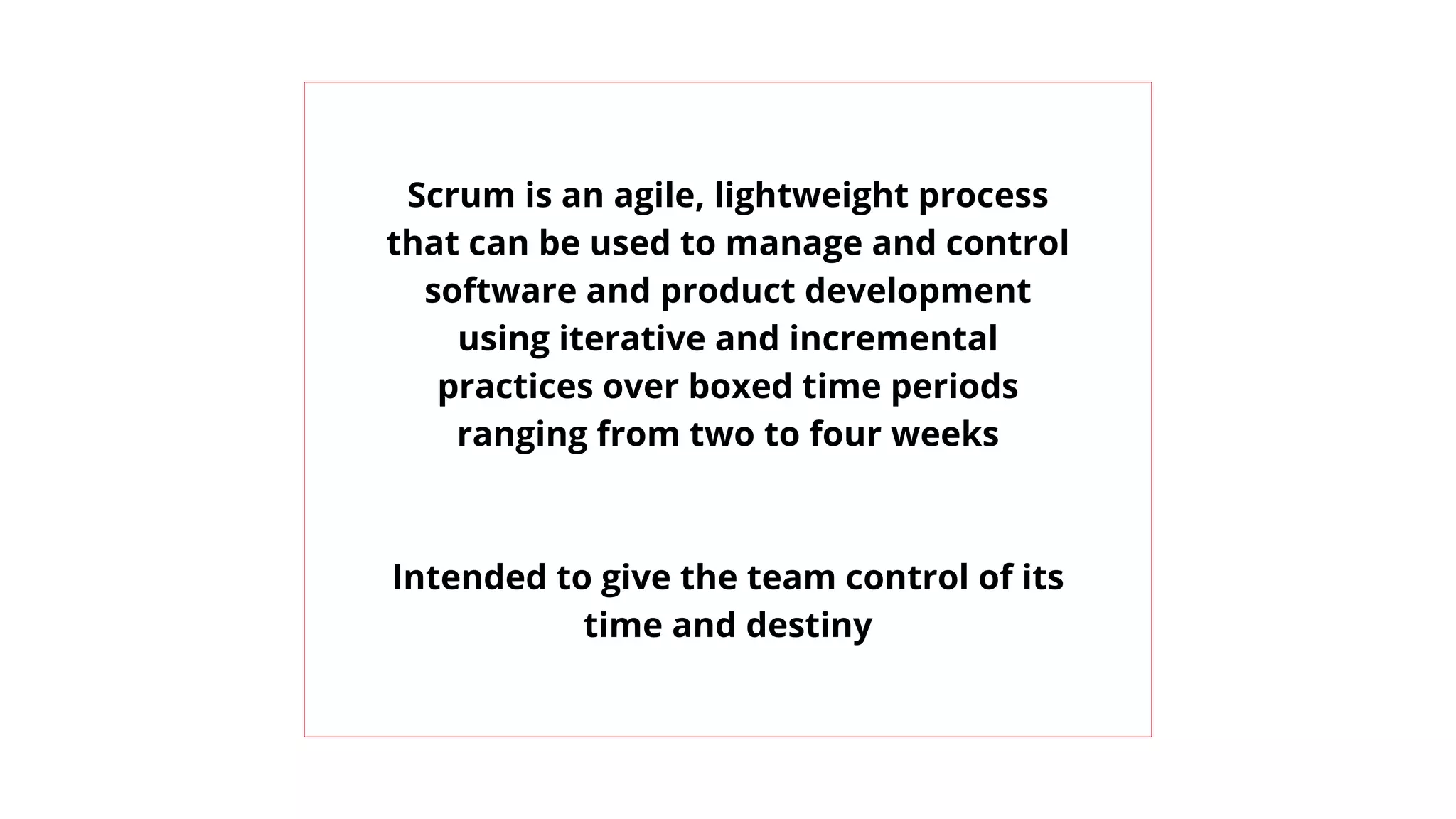 Scrum is an agile, lightweight process that can be used to manage and control software and product development using iterative and incremental practices over boxed time periods ranging from two to four weeks

Intended to give the team control of its time and destiny